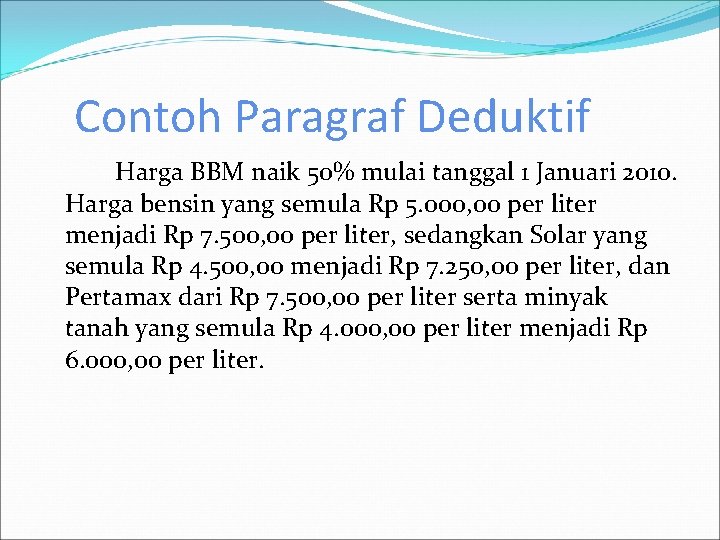 Contoh Paragraf Deduktif

Harga BBM naik 50% mulai tanggal 1 Januari 2010. Harga bensin yang semula Rp 5.000,00 per liter menjadi Rp 7.500,00 per liter, sedangkan Solar yang semula Rp 4.500,00 menjadi Rp 7.250,00 per liter, dan Pertamax dari Rp 7.500,00 per liter serta minyak tanah yang semula Rp 4.000,00 per liter menjadi Rp 6.000,00 per liter.